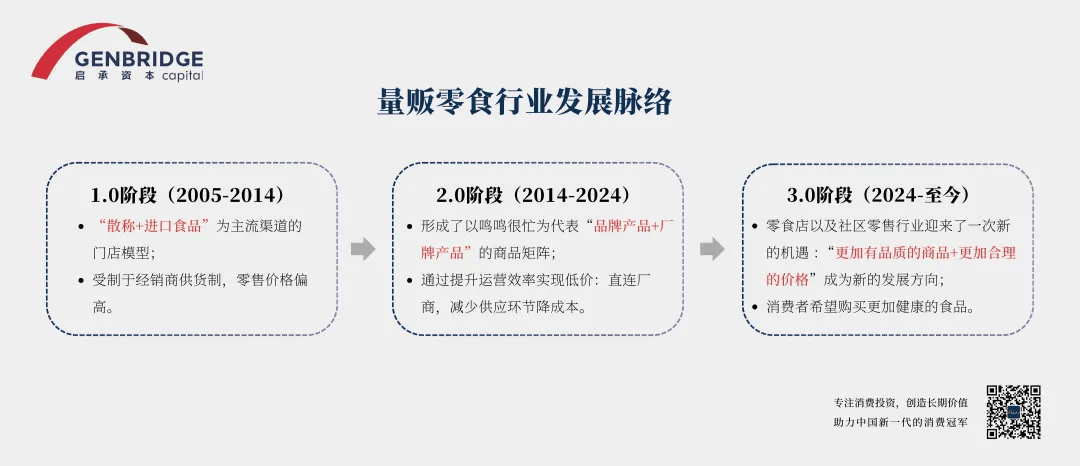 GENBRIDGE
启承资本 capital

量贩零食行业发展脉络

1.0阶段（2005-2014）

• “散称+进口食品”为主流渠道的门店模型；
• 受制于经销商供货制，零售价格偏高。

2.0阶段（2014-2024）

• 形成了以鸣鸣很忙为代表“品牌产品+厂牌产品”的商品矩阵；
• 通过提升运营效率实现低价：直连厂商，减少供应环节降成本。

3.0阶段（2024-至今）

• 零食店以及社区零售行业迎来了一次新的机遇：“更加有品质的商品+更加合理的价格”成为新的发展方向；
• 消费者希望购买更加健康的食品。

专注消费投资，创造长期价值
助力中国新一代的消费冠军